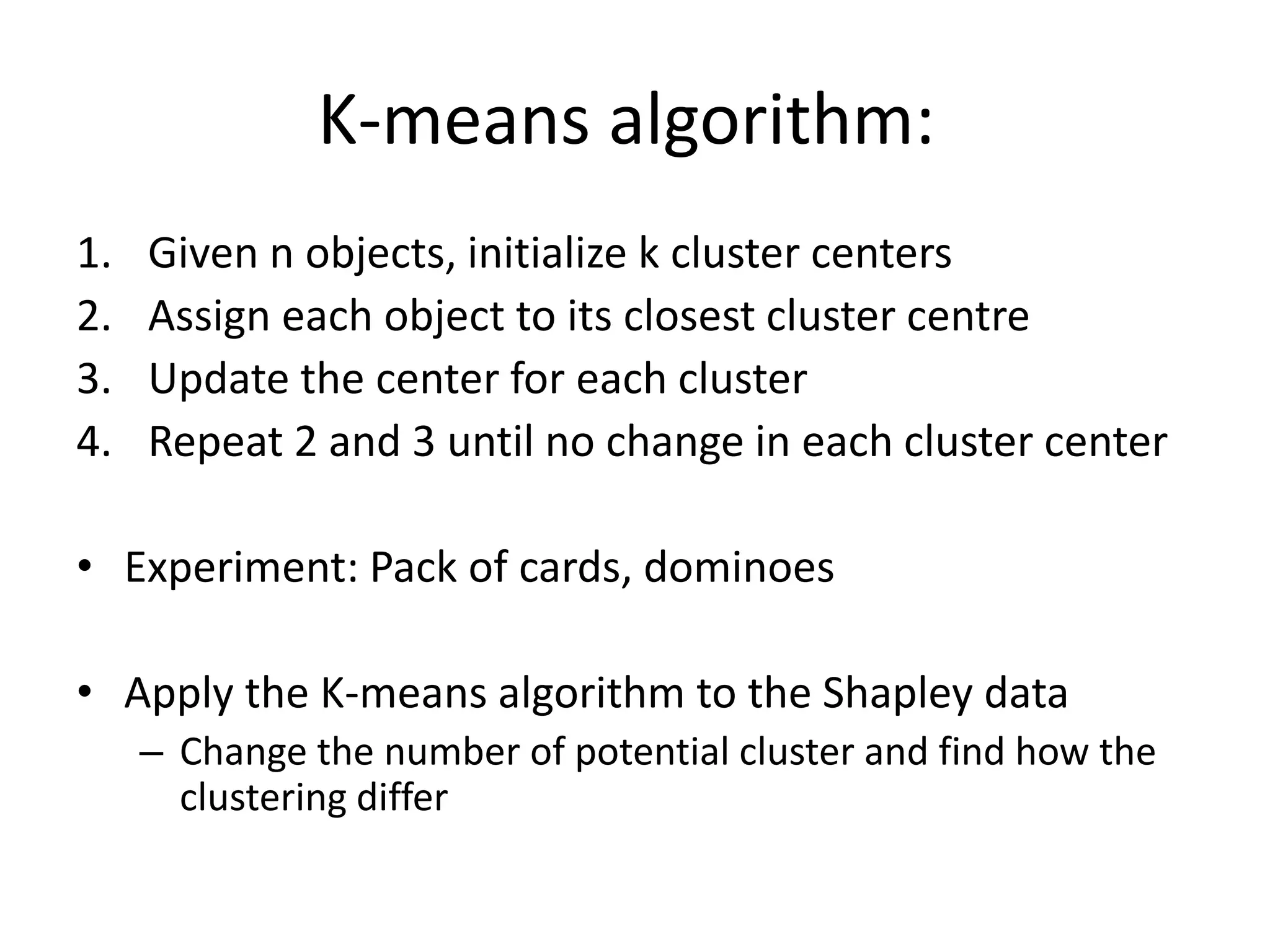 K-means algorithm:

1. Given n objects, initialize k cluster centers
2. Assign each object to its closest cluster centre
3. Update the center for each cluster
4. Repeat 2 and 3 until no change in each cluster center

• Experiment: Pack of cards, dominoes

• Apply the K-means algorithm to the Shapley data
– Change the number of potential cluster and find how the clustering differ